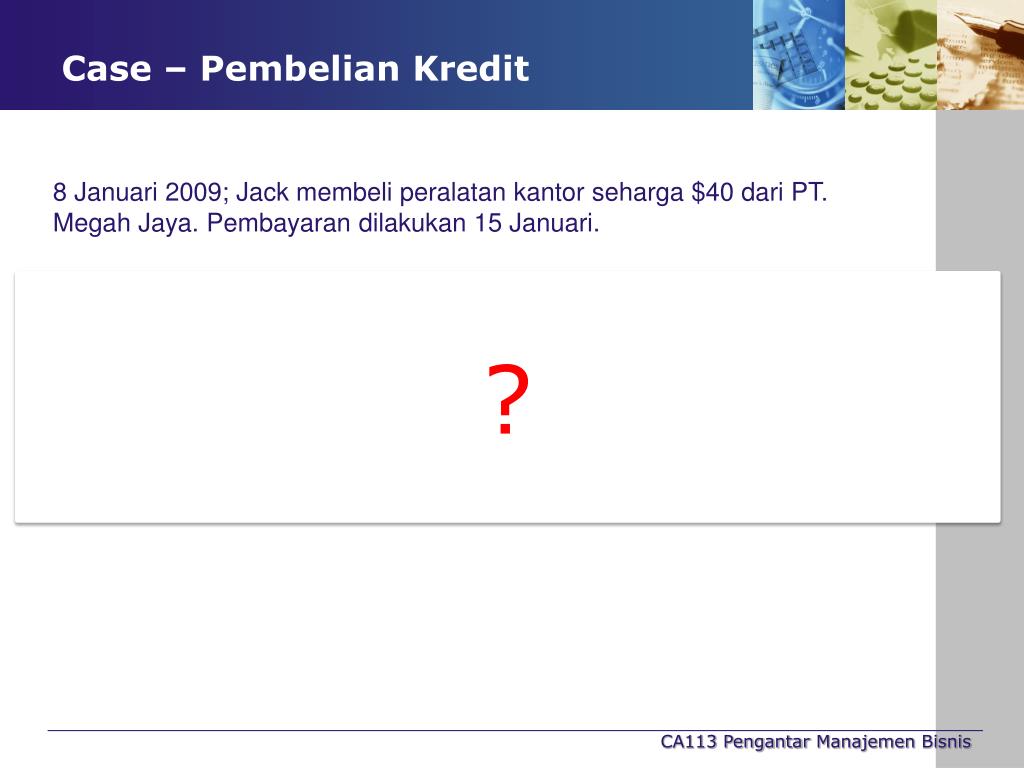 Case – Pembelian Kredit

8 Januari 2009; Jack membeli peralatan kantor seharga \$40 dari PT. Megah Jaya. Pembayaran dilakukan 15 Januari.

?

CA113 Pengantar Manajemen Bisnis